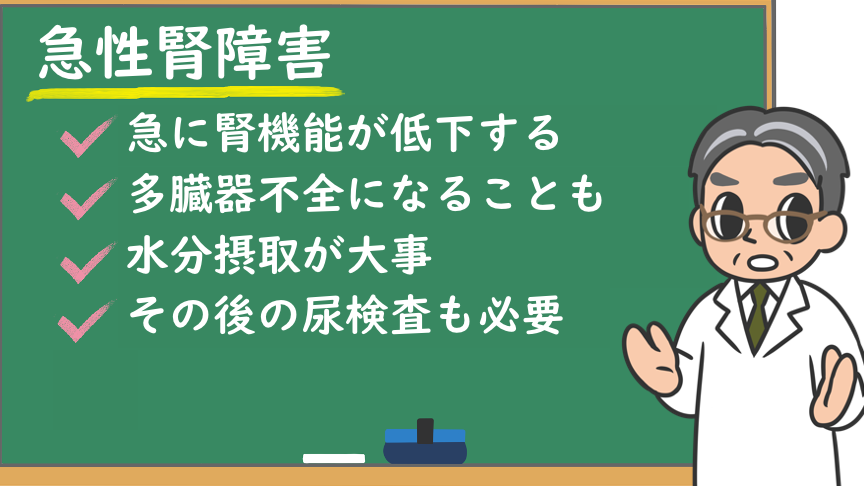 急性腎障害

急に腎機能が低下する
多臓器不全になることも
水分摂取が大事
その後の尿検査も必要